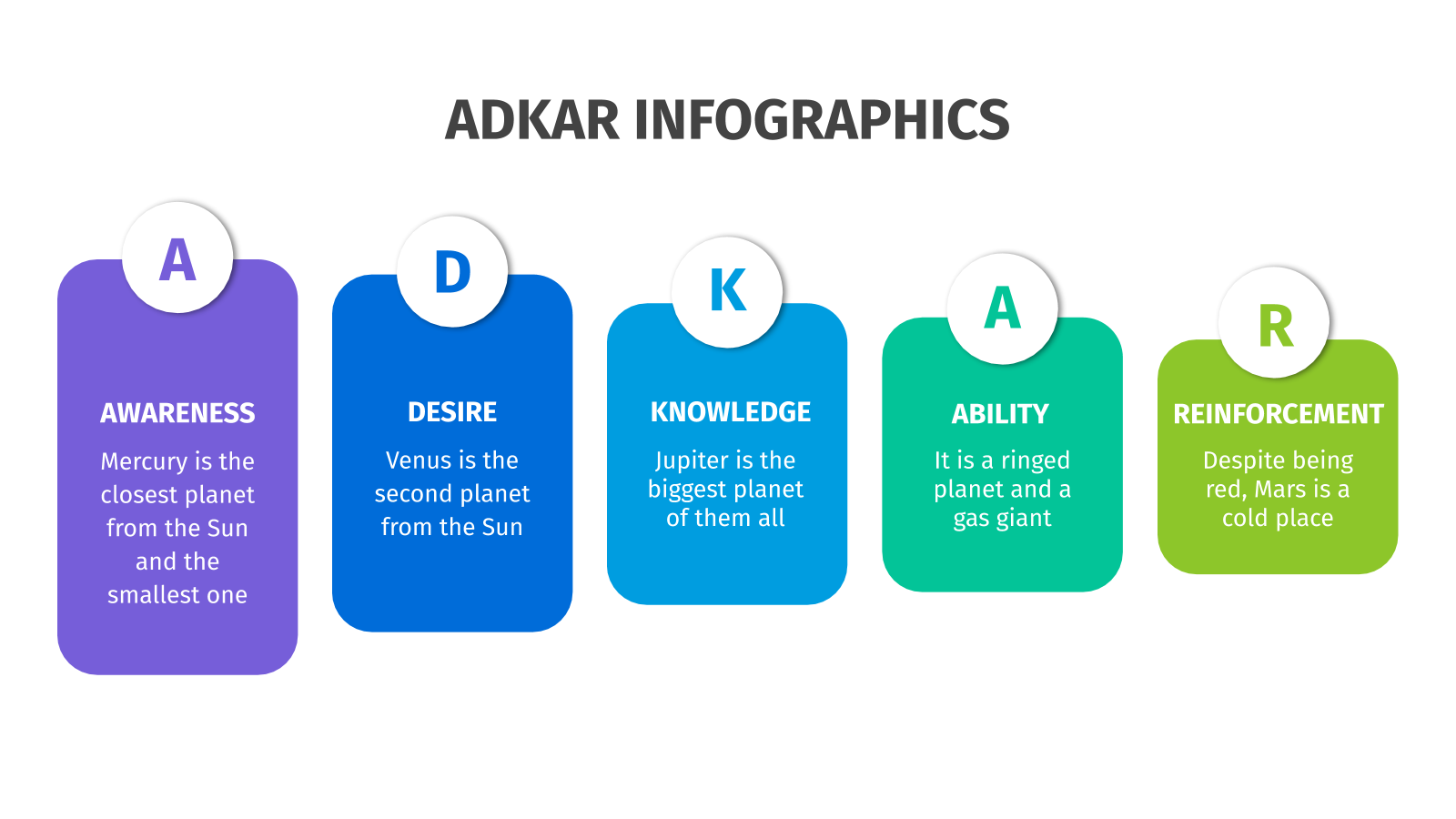 ADKAR INFOGRAPHICS

A

AWARENESS

Mercury is the closest planet from the Sun and the smallest one

D

DESIRE

Venus is the second planet from the Sun

K

KNOWLEDGE

Jupiter is the biggest planet of them all

A

ABILITY

It is a ringed planet and a gas giant

R

REINFORCEMENT

Despite being red, Mars is a cold place